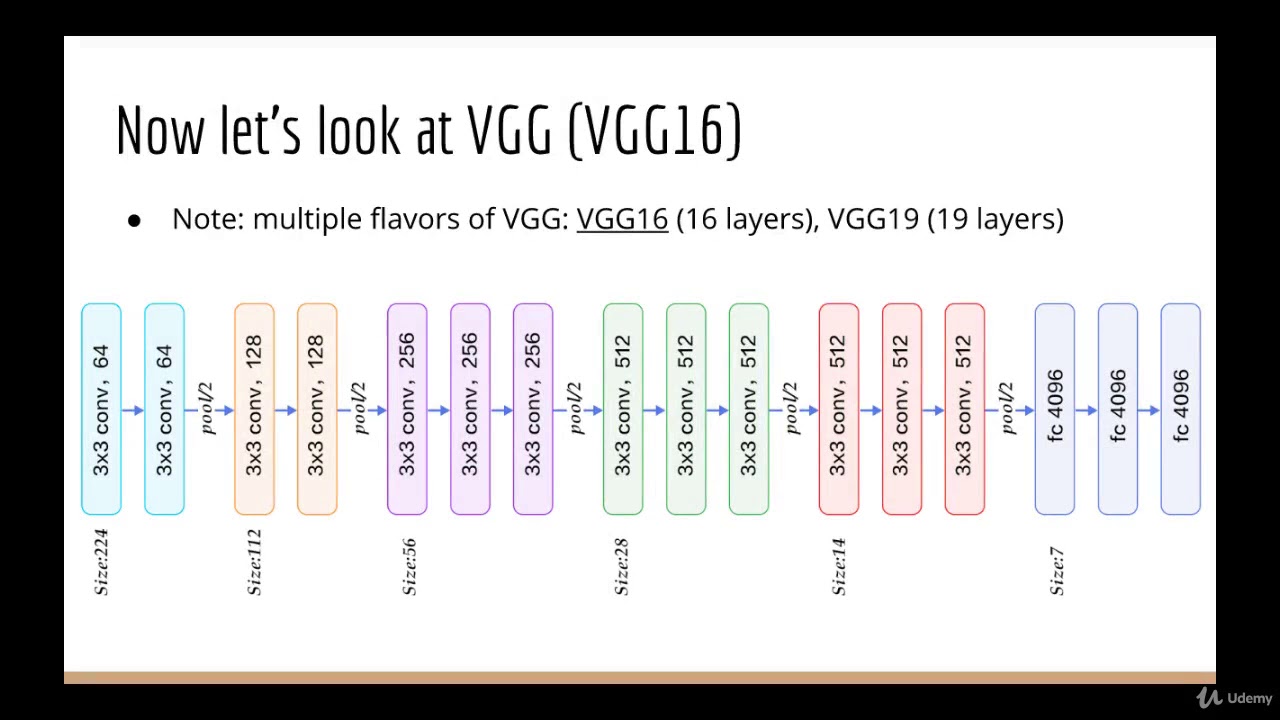 Now let's look at VGG (VGG16)

● Note: multiple flavors of VGG: VGG16 (16 layers), VGG19 (19 layers)

3x3 conv, 64
3x3 conv, 64
pool/2
3x3 conv, 128
3x3 conv, 128
pool/2
3x3 conv, 256
3x3 conv, 256
3x3 conv, 256
pool/2
3x3 conv, 512
3x3 conv, 512
3x3 conv, 512
pool/2
3x3 conv, 512
3x3 conv, 512
3x3 conv, 512
pool/2
fc 4096
fc 4096
fc 4096

Size:224
Size:112
Size:56
Size:28
Size:14
Size:7

Udemy